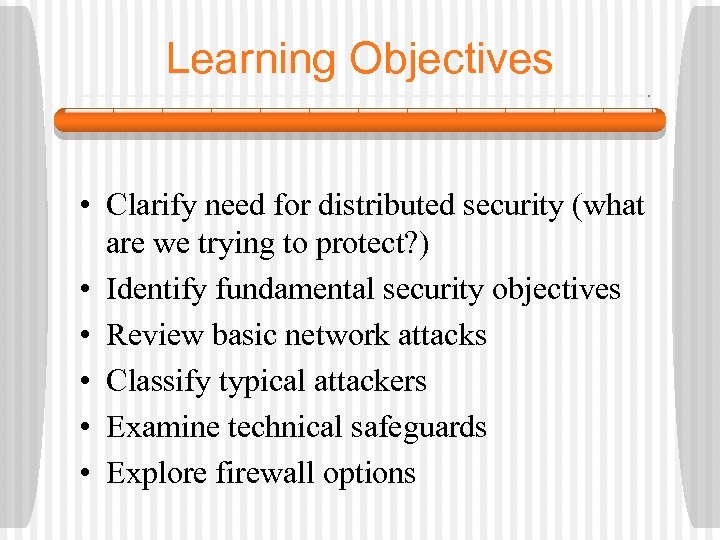 Learning Objectives

• Clarify need for distributed security (what are we trying to protect?)
• Identify fundamental security objectives
• Review basic network attacks
• Classify typical attackers
• Examine technical safeguards
• Explore firewall options